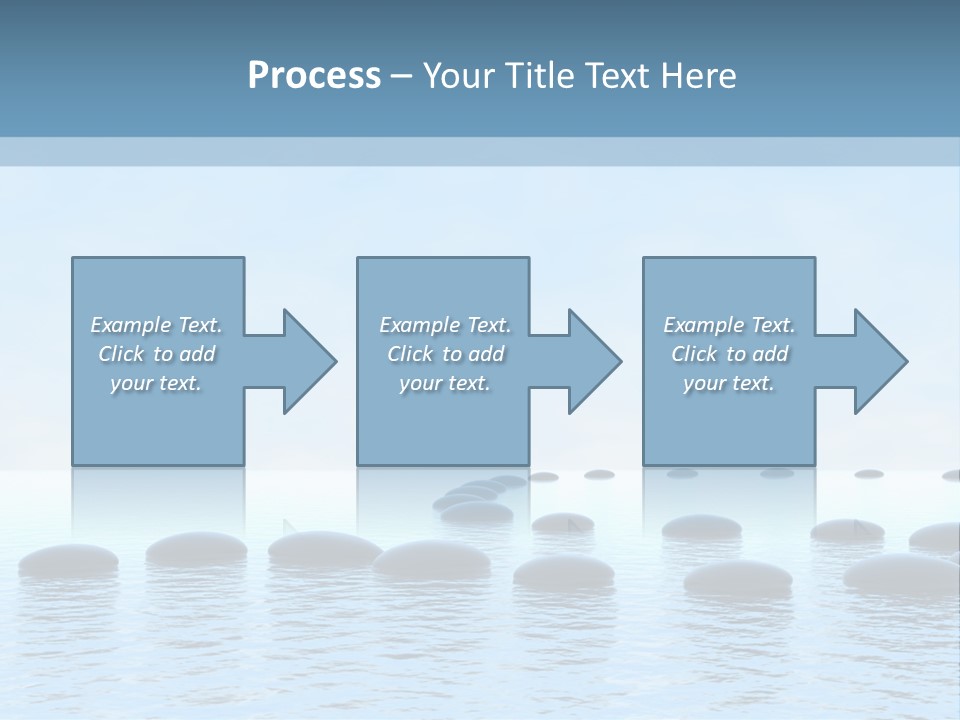 Process – Your Title Text Here

Example Text. Click to add your text.

Example Text. Click to add your text.

Example Text. Click to add your text.